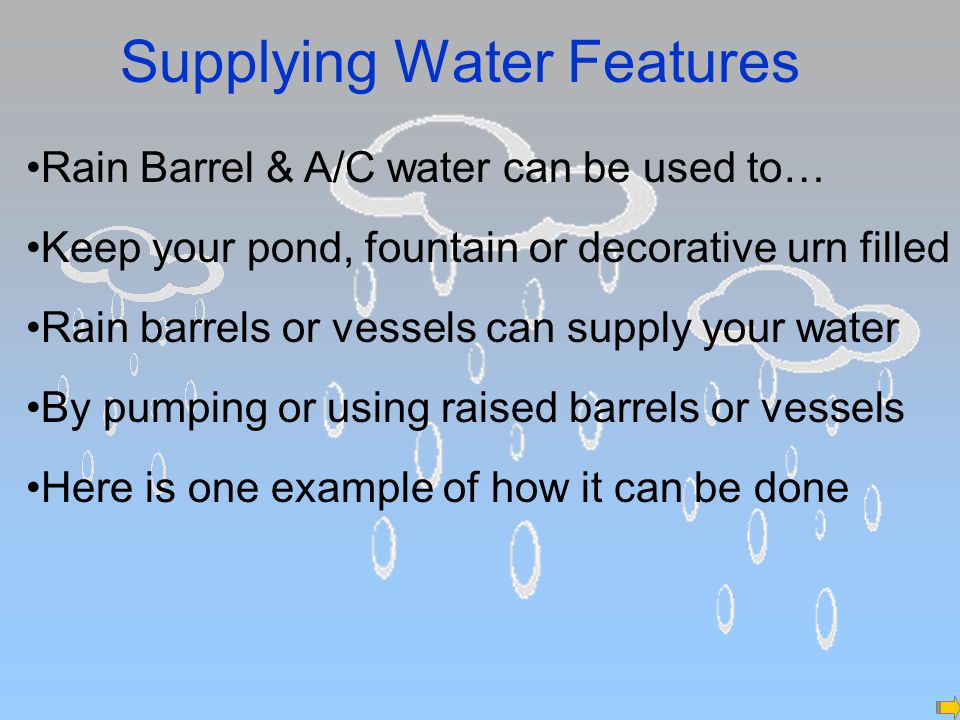 Supplying Water Features

•Rain Barrel & A/C water can be used to…

•Keep your pond, fountain or decorative urn filled

•Rain barrels or vessels can supply your water

•By pumping or using raised barrels or vessels

•Here is one example of how it can be done